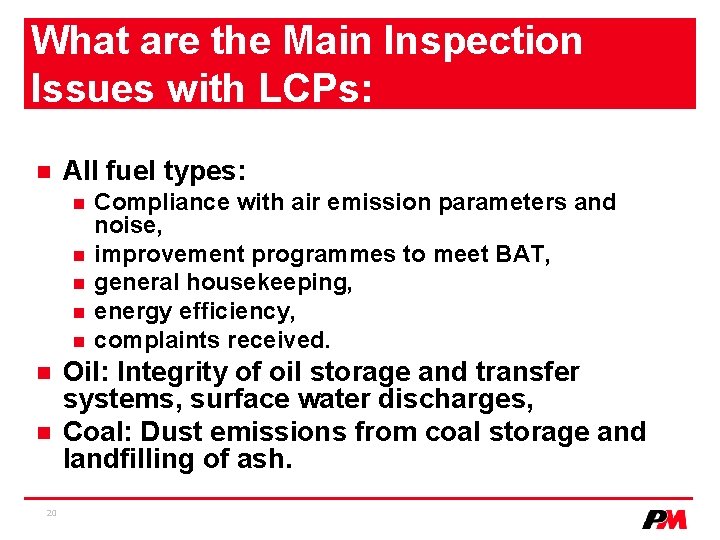 What are the Main Inspection Issues with LCPs:

- All fuel types:
  - Compliance with air emission parameters and noise,
  - improvement programmes to meet BAT,
  - general housekeeping,
  - energy efficiency,
  - complaints received.
- Oil: Integrity of oil storage and transfer systems, surface water discharges,
- Coal: Dust emissions from coal storage and landfilling of ash.

20

PM